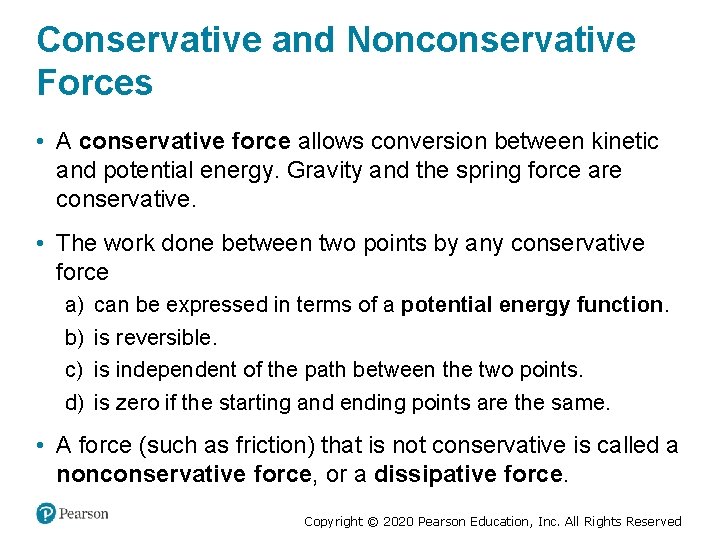 Conservative and Nonconservative Forces

• A conservative force allows conversion between kinetic and potential energy. Gravity and the spring force are conservative.

• The work done between two points by any conservative force

a) can be expressed in terms of a potential energy function.

b) is reversible.

c) is independent of the path between the two points.

d) is zero if the starting and ending points are the same.

• A force (such as friction) that is not conservative is called a nonconservative force, or a dissipative force.

Pearson

Copyright © 2020 Pearson Education, Inc. All Rights Reserved